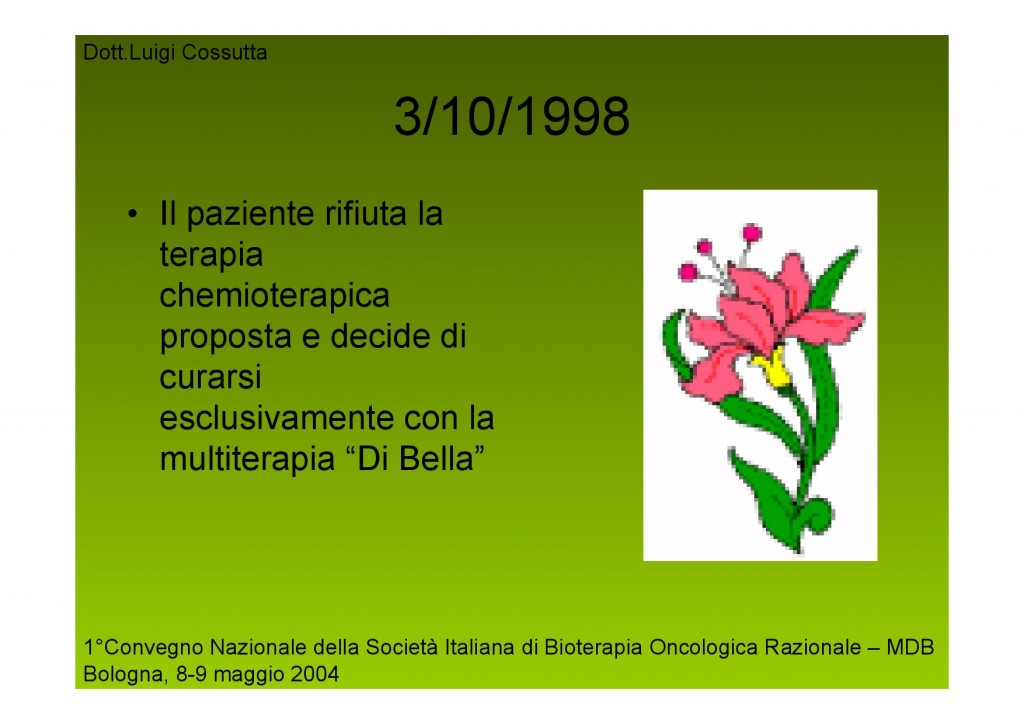 Dott.Luigi Cossutta

3/10/1998

• Il paziente rifiuta la terapia chemioterapica proposta e decide di curarsi esclusivamente con la multiterapia “Di Bella”

1°Convegno Nazionale della Società Italiana di Bioterapia Oncologica Razionale – MDB
Bologna, 8-9 maggio 2004